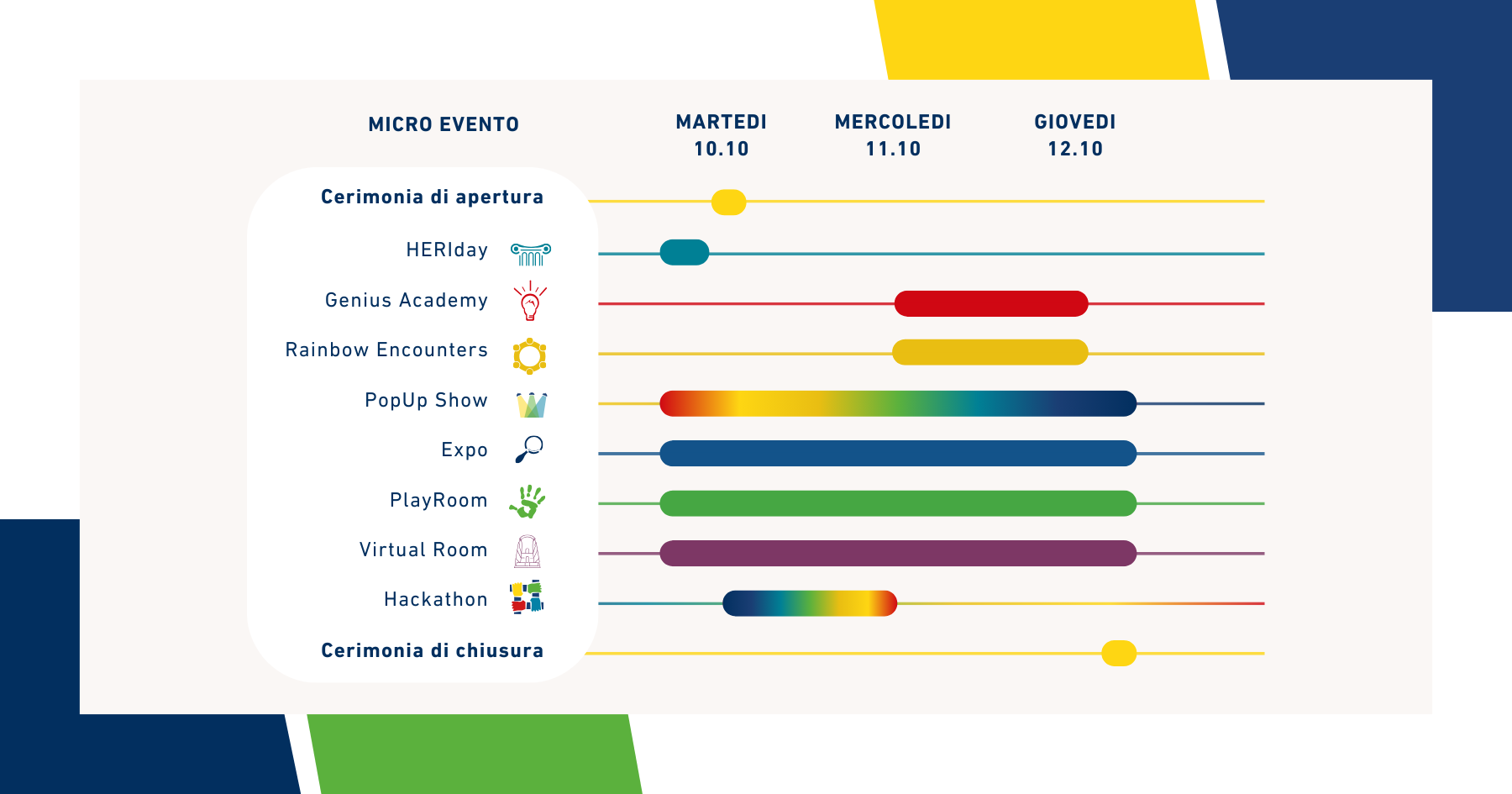 MICRO EVENTO

MARTEDI 10.10

MERCOLEDI 11.10

GIOVEDI 12.10

Cerimonia di apertura

HERIday

Genius Academy

Rainbow Encounters

PopUp Show

Expo

PlayRoom

Virtual Room

Hackathon

Cerimonia di chiusura